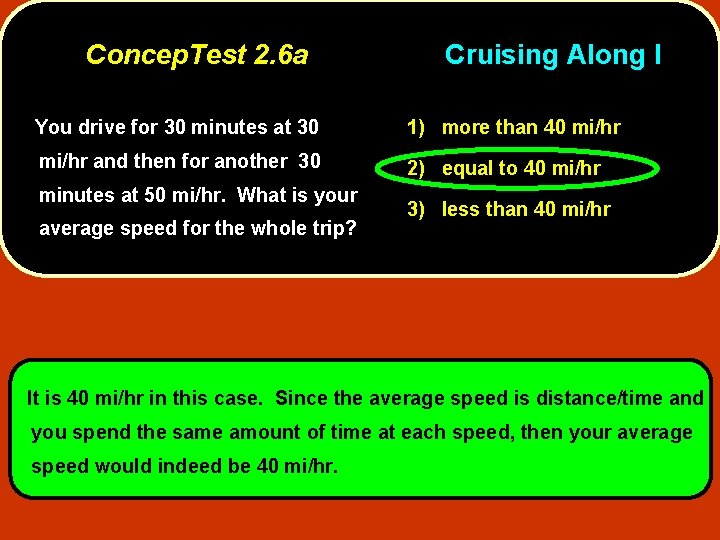 ConcepTest 2.6a

Cruising Along I

You drive for 30 minutes at 30 mi/hr and then for another 30 minutes at 50 mi/hr. What is your average speed for the whole trip?

1) more than 40 mi/hr
2) equal to 40 mi/hr
3) less than 40 mi/hr

It is 40 mi/hr in this case. Since the average speed is distance/time and you spend the same amount of time at each speed, then your average speed would indeed be 40 mi/hr.